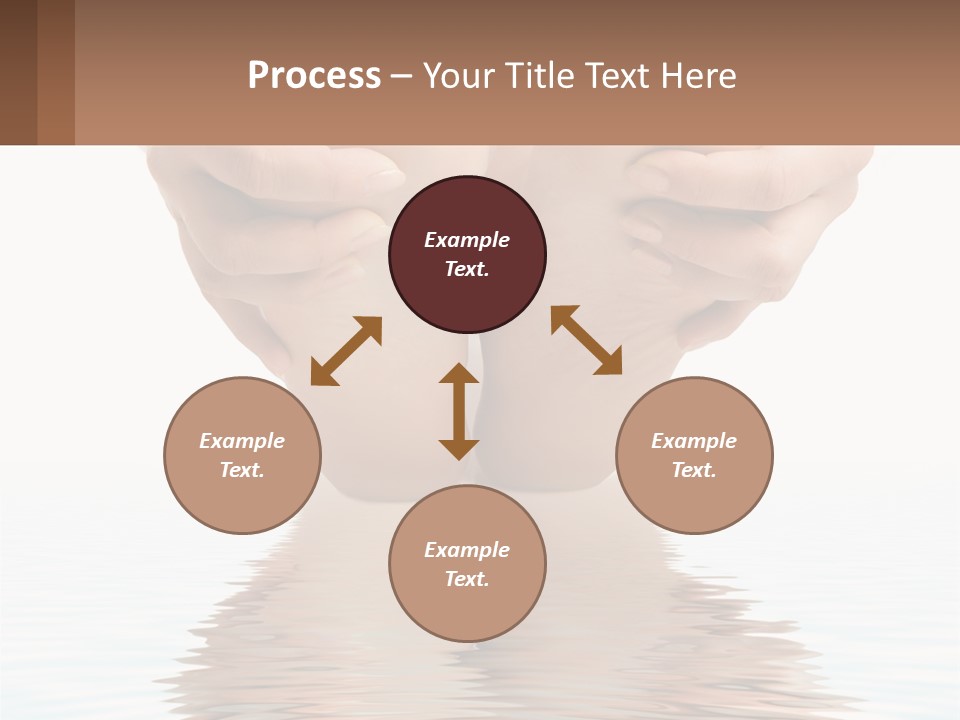 Process – Your Title Text Here

Example Text.

Example Text.

Example Text.

Example Text.